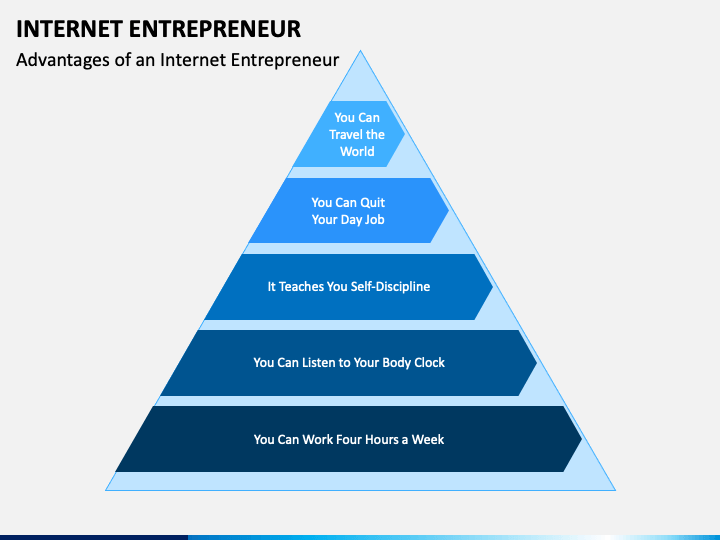 INTERNET ENTREPRENEUR

Advantages of an Internet Entrepreneur

You Can Travel the World

You Can Quit Your Day Job

It Teaches You Self-Discipline

You Can Listen to Your Body Clock

You Can Work Four Hours a Week